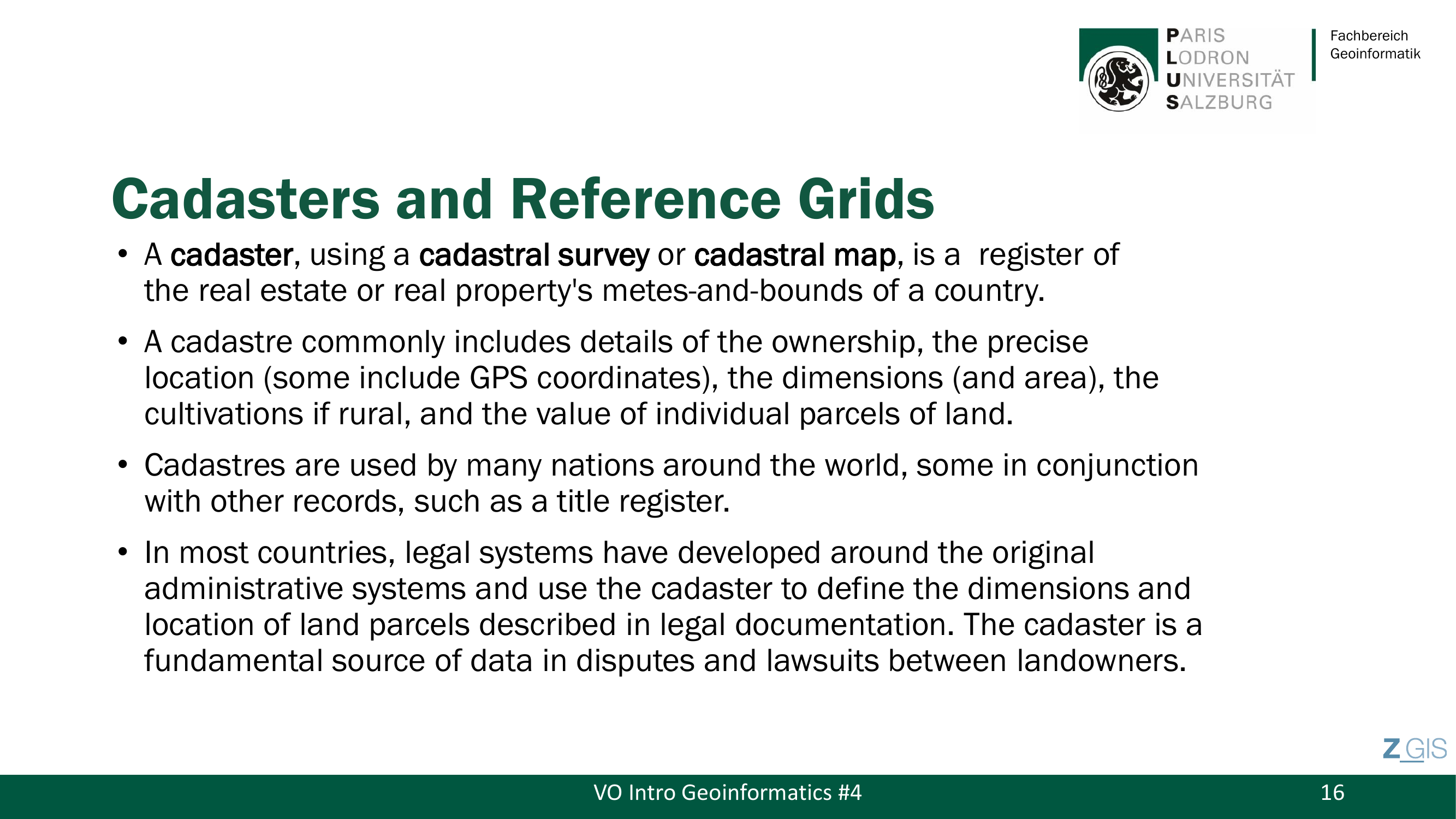 PARIS
LODRON
UNIVERSITÄT
SALZBURG

Fachbereich
Geoinformatik

Cadasters and Reference Grids

• A cadaster, using a cadastral survey or cadastral map, is a register of the real estate or real property's metes-and-bounds of a country.

• A cadastre commonly includes details of the ownership, the precise location (some include GPS coordinates), the dimensions (and area), the cultivations if rural, and the value of individual parcels of land.

• Cadastres are used by many nations around the world, some in conjunction with other records, such as a title register.

• In most countries, legal systems have developed around the original administrative systems and use the cadaster to define the dimensions and location of land parcels described in legal documentation. The cadaster is a fundamental source of data in disputes and lawsuits between landowners.

Z_GIS

VO Intro Geoinformatics #4

16